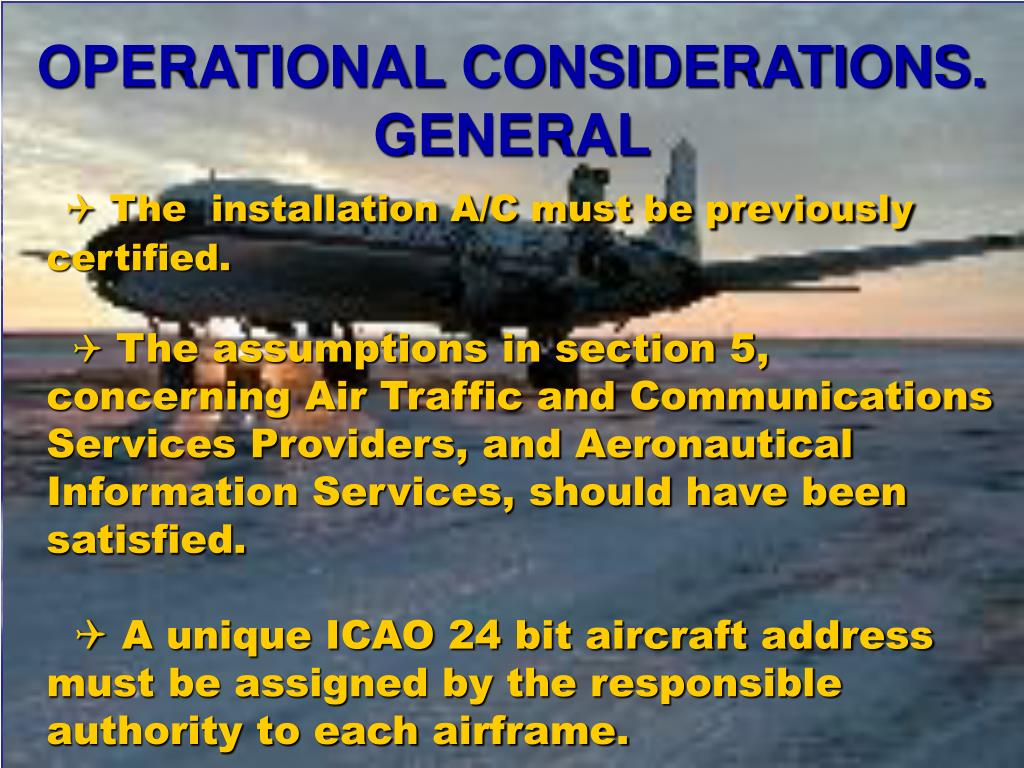 OPERATIONAL CONSIDERATIONS. GENERAL

✈ The installation A/C must be previously certified.

✈ The assumptions in section 5, concerning Air Traffic and Communications Services Providers, and Aeronautical Information Services, should have been satisfied.

✈ A unique ICAO 24 bit aircraft address must be assigned by the responsible authority to each airframe.